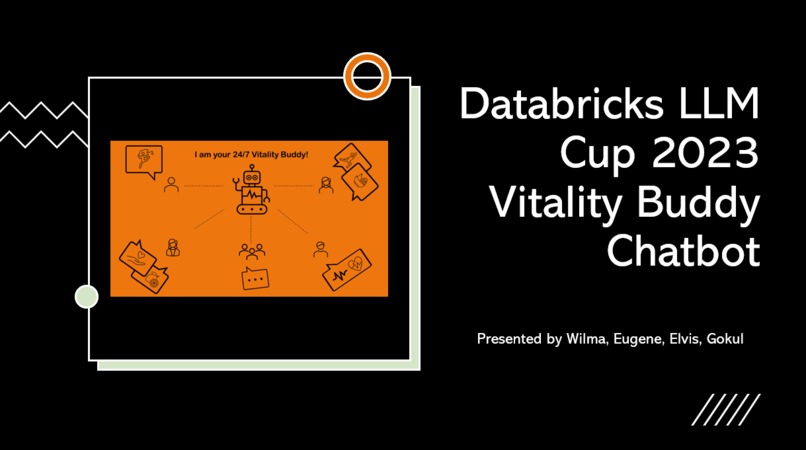 I am your 24/7 Vitality Buddy!

Databricks LLM Cup 2023 Vitality Buddy Chatbot

Presented by Wilma, Eugene, Elvis, Gokul